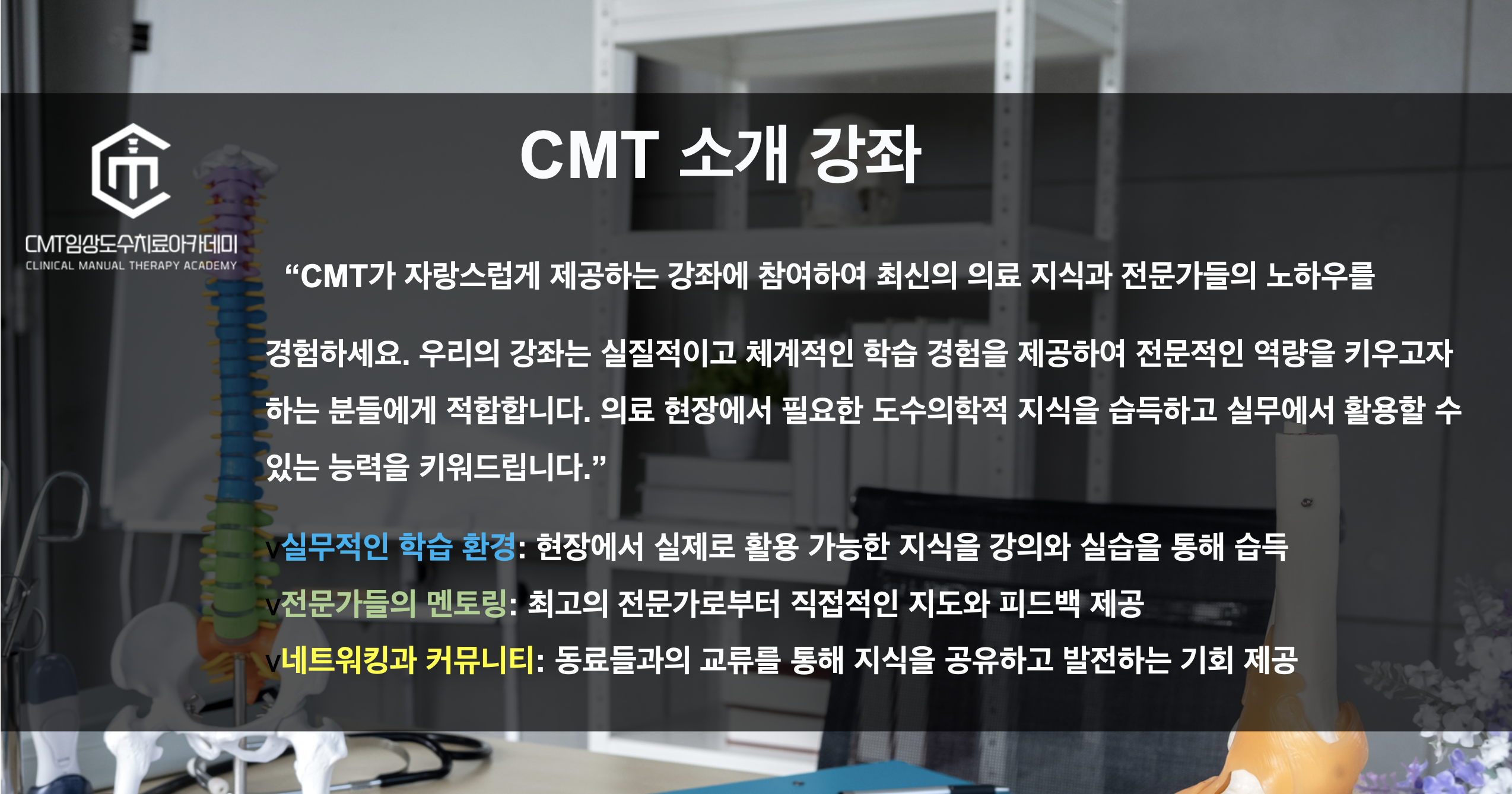 CMT임상도수치료아카데미
CLINICAL MANUAL THERAPY ACADEMY

CMT 소개 강좌

“CMT가 자랑스럽게 제공하는 강좌에 참여하여 최신의 의료 지식과 전문가들의 노하우를 경험하세요. 우리의 강좌는 실질적이고 체계적인 학습 경험을 제공하여 전문적인 역량을 키우고자 하는 분들에게 적합합니다. 의료 현장에서 필요한 도수의학적 지식을 습득하고 실무에서 활용할 수 있는 능력을 키워드립니다.”

v실무적인 학습 환경: 현장에서 실제로 활용 가능한 지식을 강의와 실습을 통해 습득
v전문가들의 멘토링: 최고의 전문가로부터 직접적인 지도와 피드백 제공
v네트워킹과 커뮤니티: 동료들과의 교류를 통해 지식을 공유하고 발전하는 기회 제공